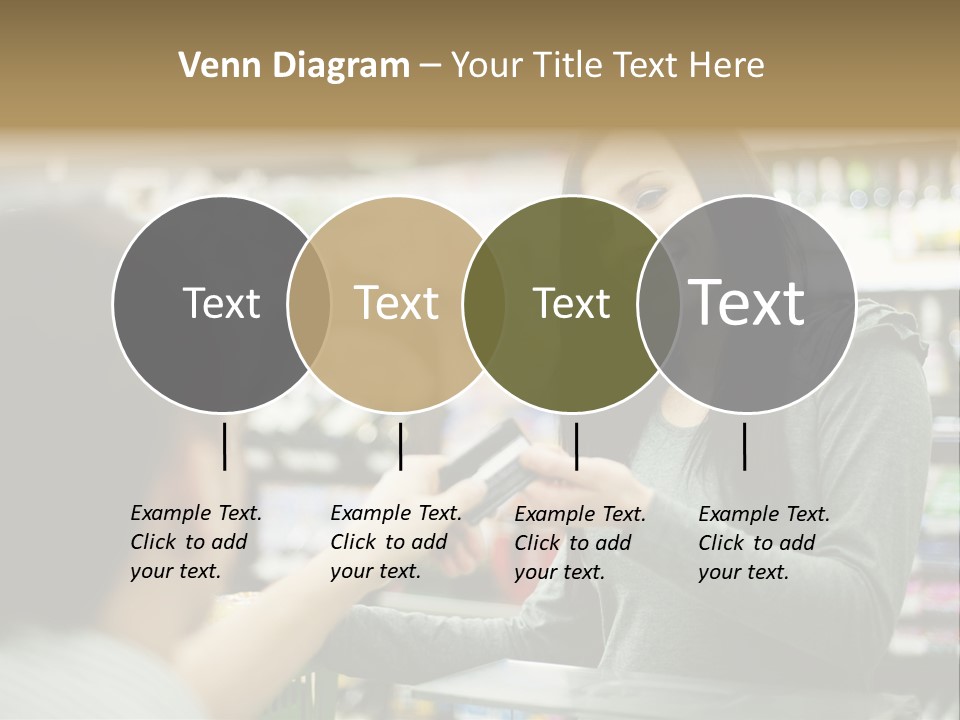 Venn Diagram – Your Title Text Here

Text

Text

Text

Text

Example Text. Click to add your text.

Example Text. Click to add your text.

Example Text. Click to add your text.

Example Text. Click to add your text.